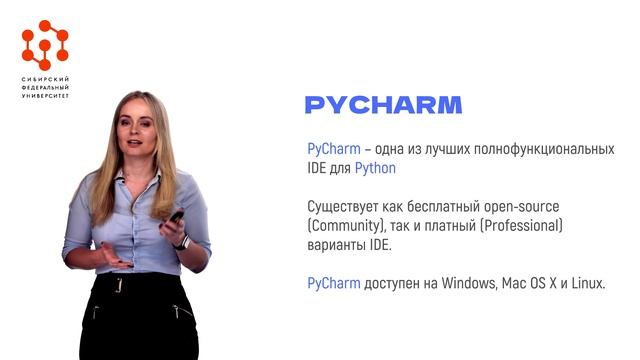 СИБИРСКИЙ ФЕДЕРАЛЬНЫЙ УНИВЕРСИТЕТ

PYCHARM

PyCharm – одна из лучших полнофункциональных IDE для Python

Существует как бесплатный open-source (Community), так и платный (Professional) варианты IDE.

PyCharm доступен на Windows, Mac OS X и Linux.